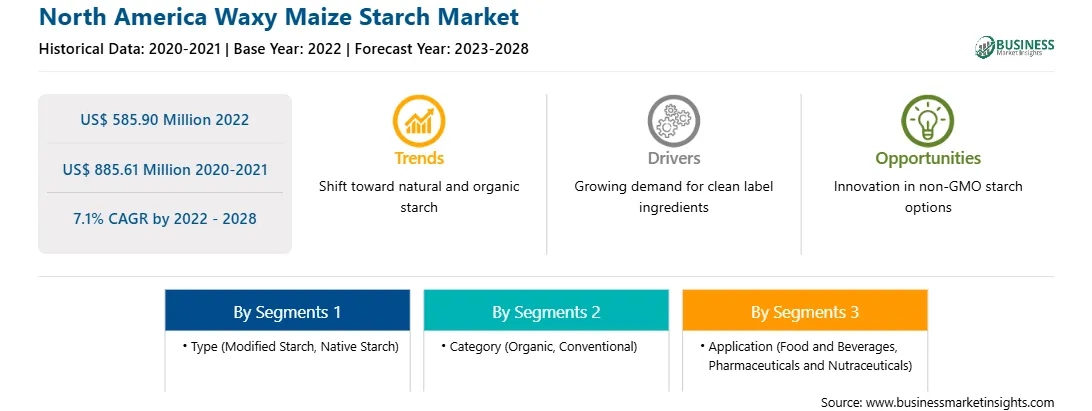 North America Waxy Maize Starch Market

Historical Data: 2020-2021 | Base Year: 2022 | Forecast Year: 2023-2028

BUSINESS
Market Insights

US$ 585.90 Million 2022

US$ 885.61 Million 2020-2021

7.1% CAGR by 2022 - 2028

Trends

Shift toward natural and organic starch

Drivers

Growing demand for clean label ingredients

Opportunities

Innovation in non-GMO starch options

By Segments 1

• Type (Modified Starch, Native Starch)

By Segments 2

• Category (Organic, Conventional)

By Segments 3

• Application (Food and Beverages, Pharmaceuticals and Nutraceuticals)

Source: www.businessmarketinsights.com